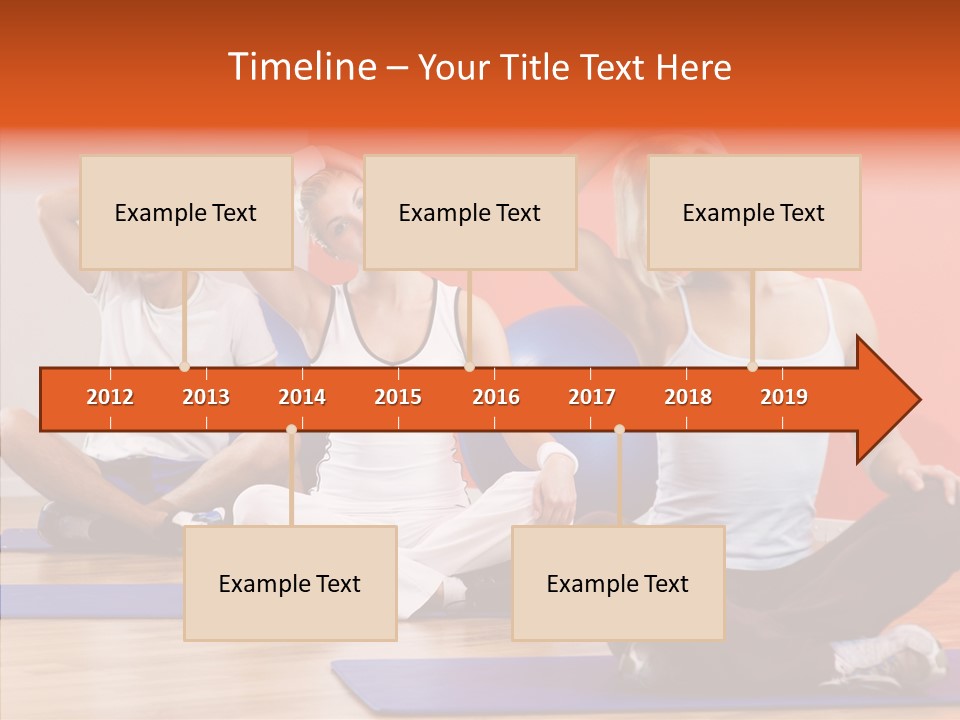 Timeline – Your Title Text Here

Example Text

Example Text

Example Text

2012 2013 2014 2015 2016 2017 2018 2019

Example Text

Example Text